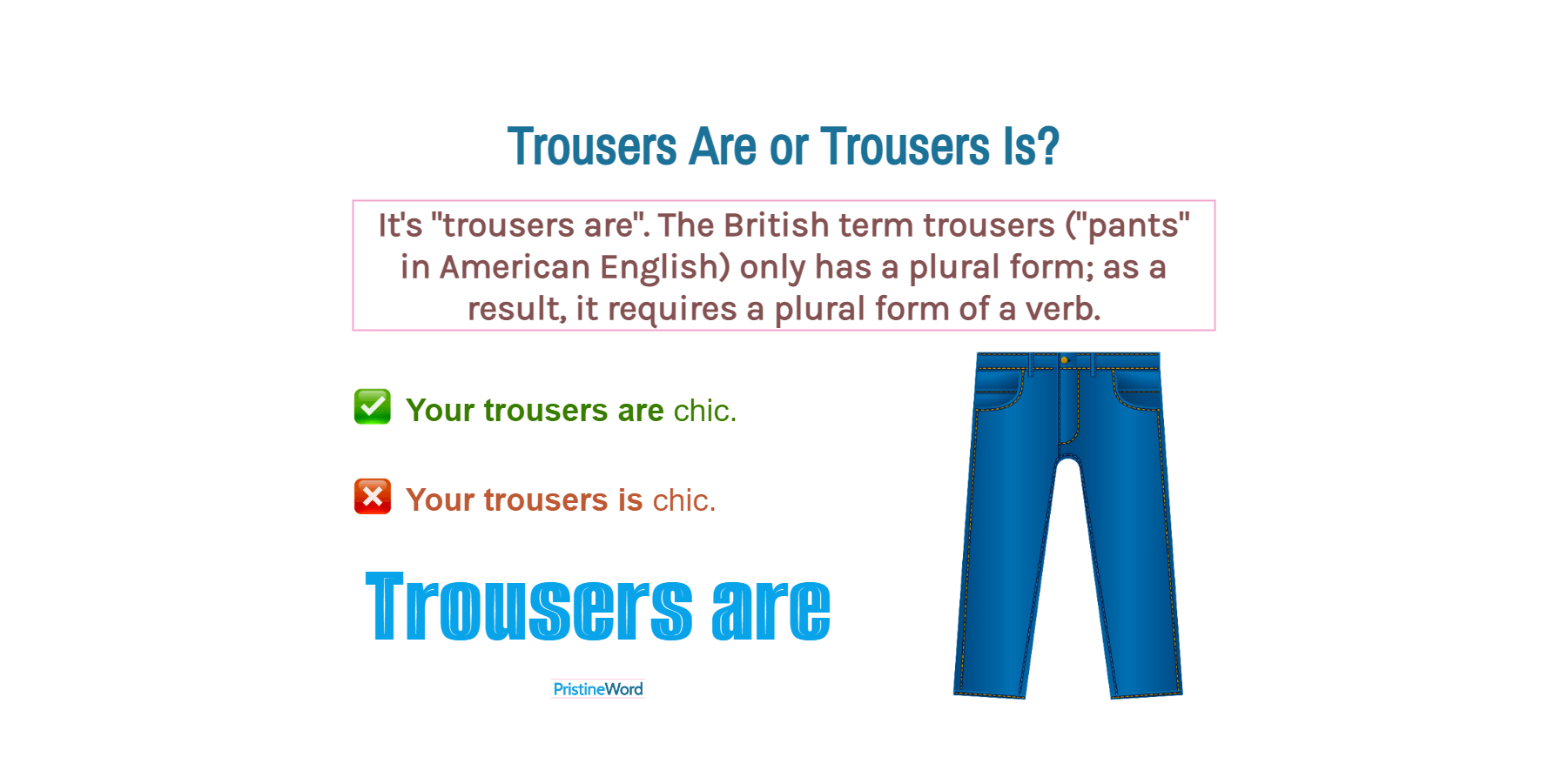 Trousers Are or Trousers Is?

It's "trousers are". The British term trousers ("pants" in American English) only has a plural form; as a result, it requires a plural form of a verb.

Your trousers are chic.

Your trousers is chic.

Trousers are

PristineWord